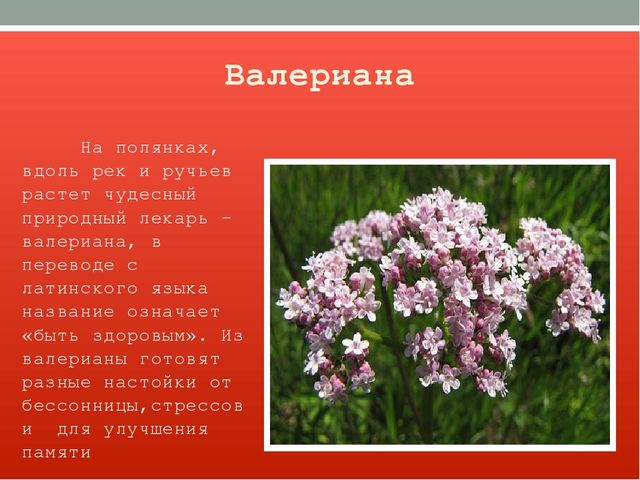 Валериана

На полянках, вдоль рек и ручьев растет чудесный природный лекарь – валериана, в переводе с латинского языка название означает «быть здоровым». Из валерианы готовят разные настойки от бессонницы,стрессов и для улучшения памяти